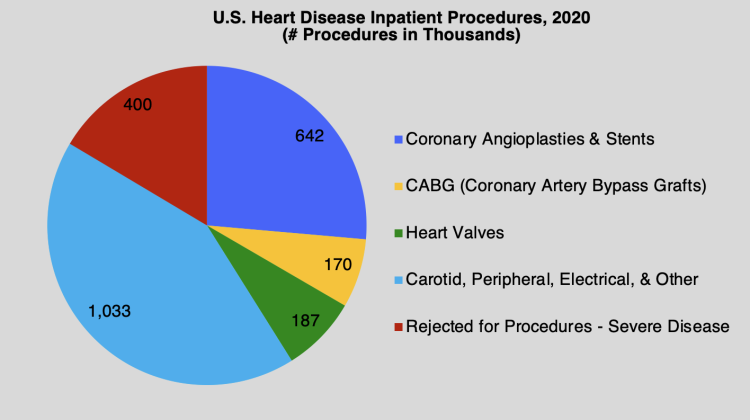 U.S. Heart Disease Inpatient Procedures, 2020
(# Procedures in Thousands)

400
642
170
187
1,033

Coronary Angioplasties & Stents
CABG (Coronary Artery Bypass Grafts)
Heart Valves
Carotid, Peripheral, Electrical, & Other
Rejected for Procedures - Severe Disease